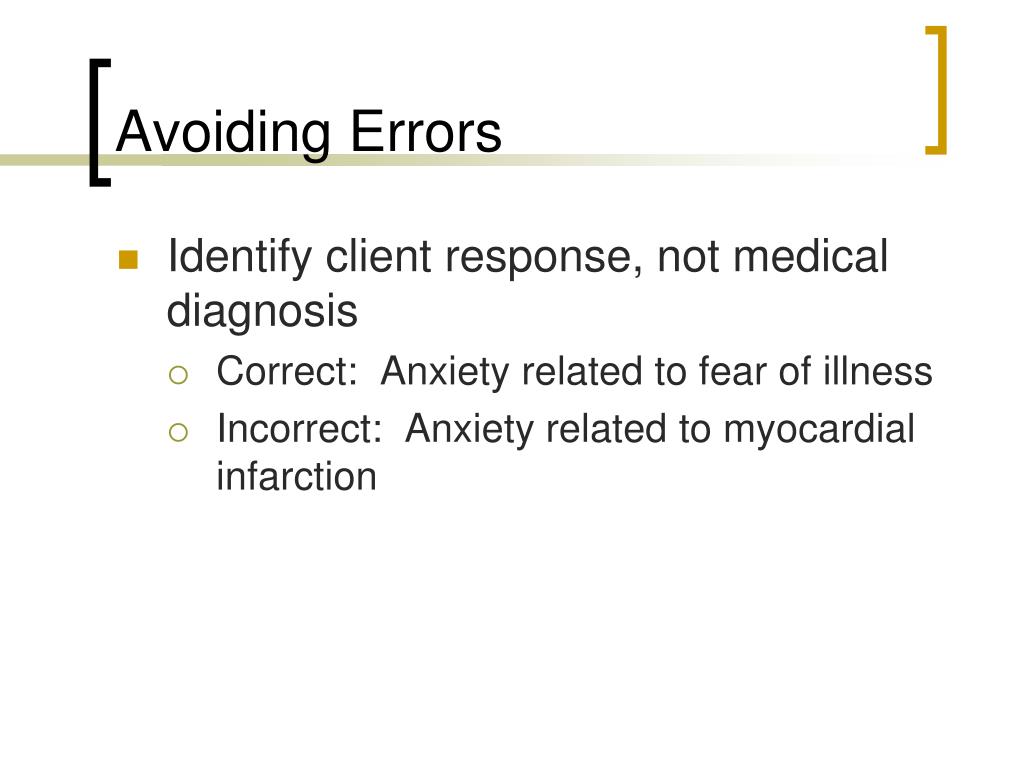 Avoiding Errors

Identify client response, not medical diagnosis

Correct: Anxiety related to fear of illness

Incorrect: Anxiety related to myocardial infarction